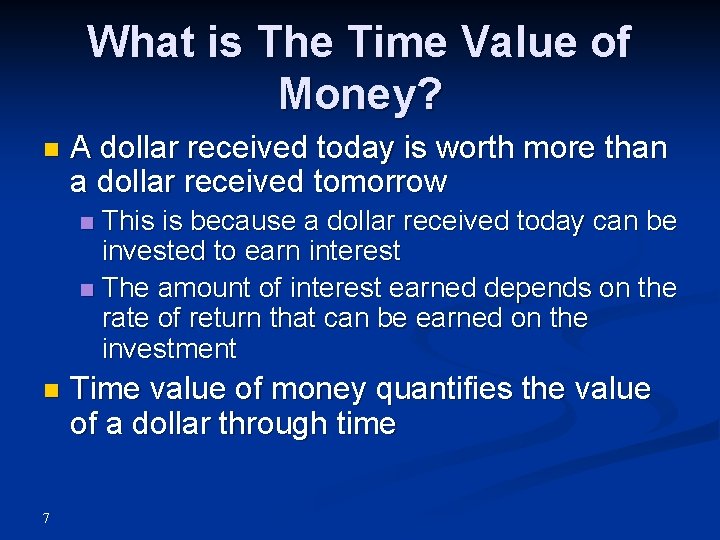 What is The Time Value of Money?

A dollar received today is worth more than a dollar received tomorrow

This is because a dollar received today can be invested to earn interest

The amount of interest earned depends on the rate of return that can be earned on the investment

Time value of money quantifies the value of a dollar through time

7